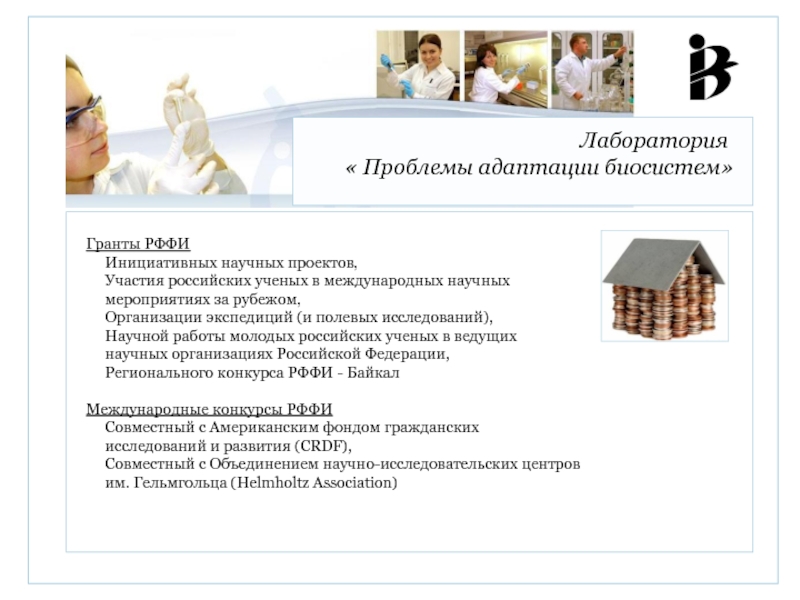 Лаборатория
« Проблемы адаптации биосистем»

Гранты РФФИ
Инициативных научных проектов,
Участия российских ученых в международных научных мероприятиях за рубежом,
Организации экспедиций (и полевых исследований),
Научной работы молодых российских ученых в ведущих научных организациях Российской Федерации,
Регионального конкурса РФФИ - Байкал

Международные конкурсы РФФИ
Совместный с Американским фондом гражданских исследований и развития (CRDF),
Совместный с Объединением научно-исследовательских центров им. Гельмгольца (Helmholtz Association)